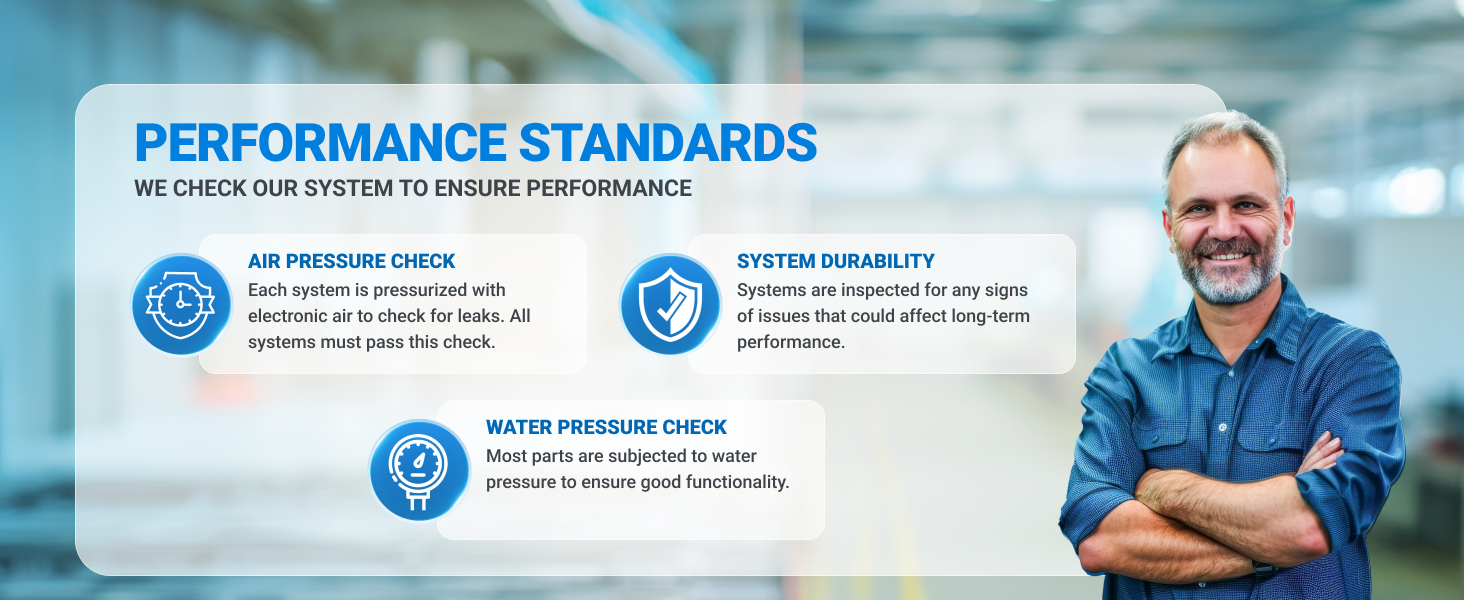 PERFORMANCE STANDARDS
WE CHECK OUR SYSTEM TO ENSURE PERFORMANCE

AIR PRESSURE CHECK
Each system is pressurized with electronic air to check for leaks. All systems must pass this check.

SYSTEM DURABILITY
Systems are inspected for any signs of issues that could affect long-term performance.

WATER PRESSURE CHECK
Most parts are subjected to water pressure to ensure good functionality.